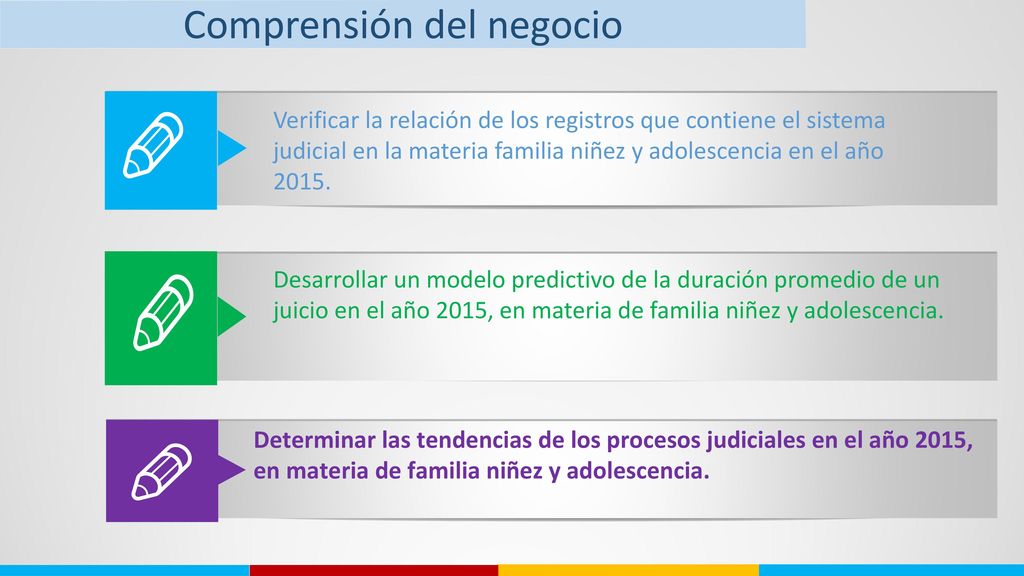 Comprensión del negocio

Verificar la relación de los registros que contiene el sistema judicial en la materia familia niñez y adolescencia en el año 2015.

Desarrollar un modelo predictivo de la duración promedio de un juicio en el año 2015, en materia de familia niñez y adolescencia.

Determinar las tendencias de los procesos judiciales en el año 2015, en materia de familia niñez y adolescencia.